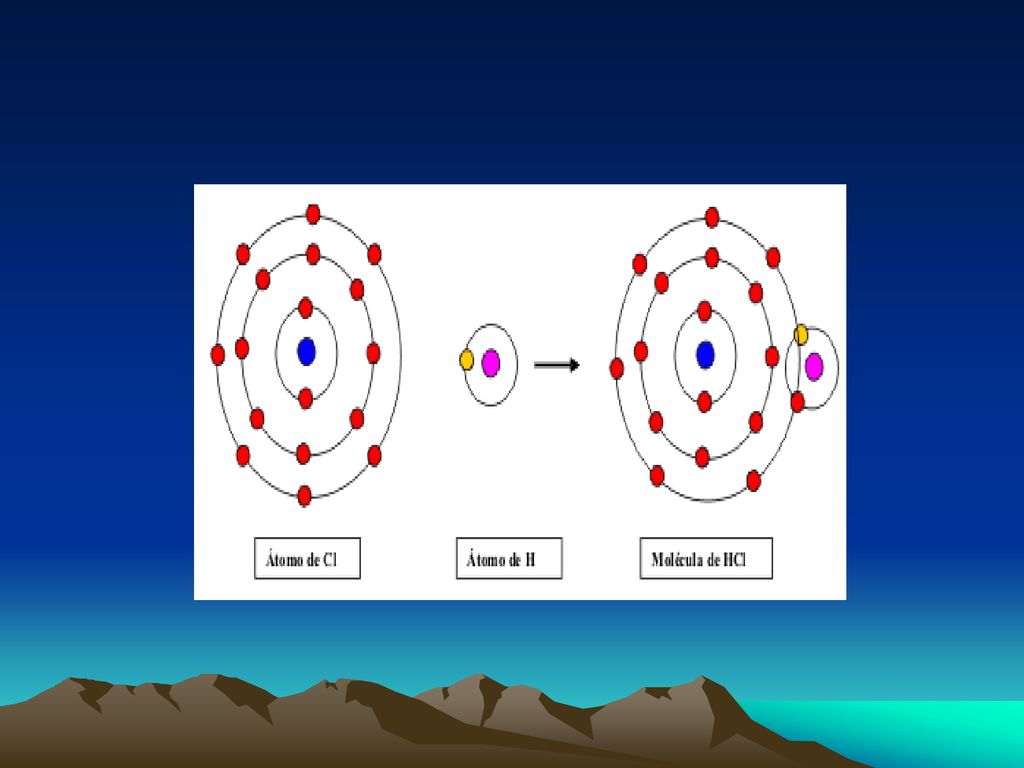 Átomo de Cl

Átomo de H

Molécula de HCl